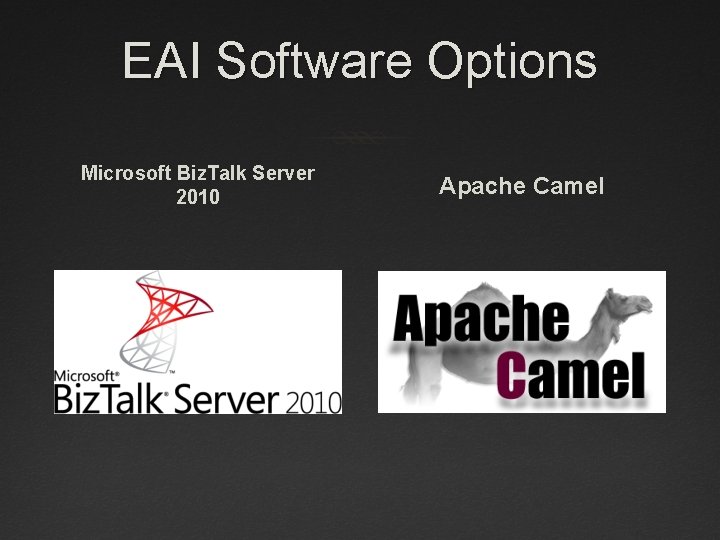 EAI Software Options

Microsoft BizTalk Server 2010

Microsoft®
BizTalk® Server 2010

Apache Camel

Apache
Camel